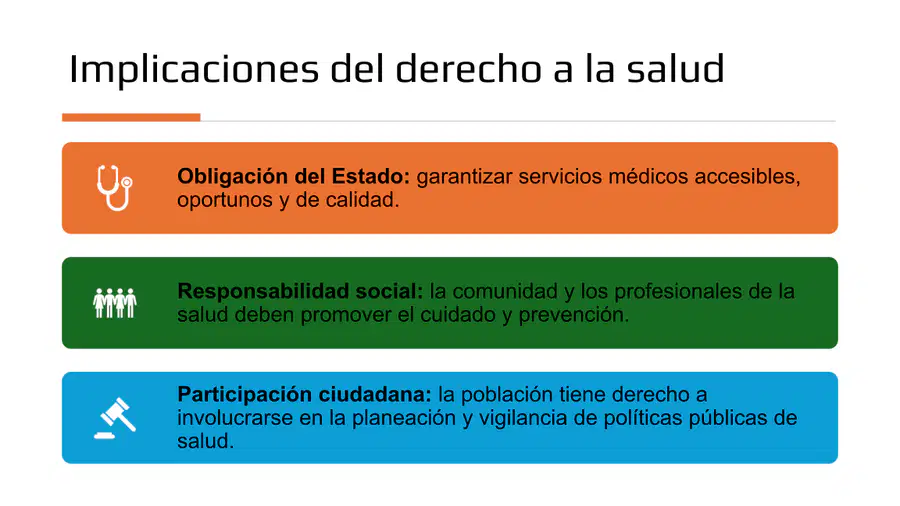 Implicaciones del derecho a la salud

Obligación del Estado: garantizar servicios médicos accesibles, oportunos y de calidad.

Responsabilidad social: la comunidad y los profesionales de la salud deben promover el cuidado y prevención.

Participación ciudadana: la población tiene derecho a involucrarse en la planeación y vigilancia de políticas públicas de salud.